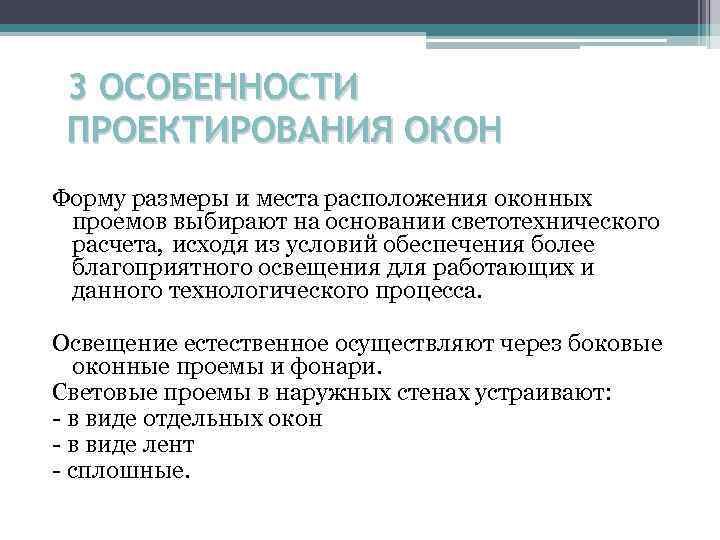 3 ОСОБЕННОСТИ ПРОЕКТИРОВАНИЯ ОКОН

Форму размеры и места расположения оконных проемов выбирают на основании светотехнического расчета, исходя из условий обеспечения более благоприятного освещения для работающих и данного технологического процесса.

Освещение естественное осуществляют через боковые оконные проемы и фонари.
Световые проемы в наружных стенах устраивают:
- в виде отдельных окон
- в виде лент
- сплошные.